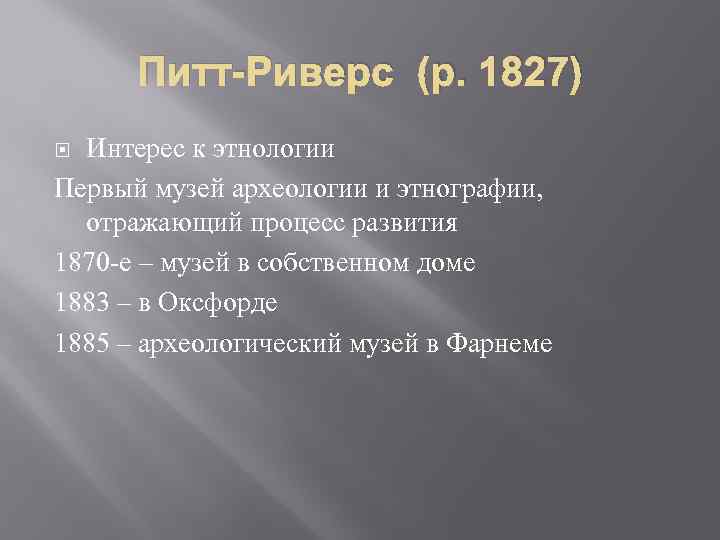 Питт-Риверс (р. 1827)

Интерес к этнологии

Первый музей археологии и этнографии, отражающий процесс развития

1870-е – музей в собственном доме

1883 – в Оксфорде

1885 – археологический музей в Фарнеме